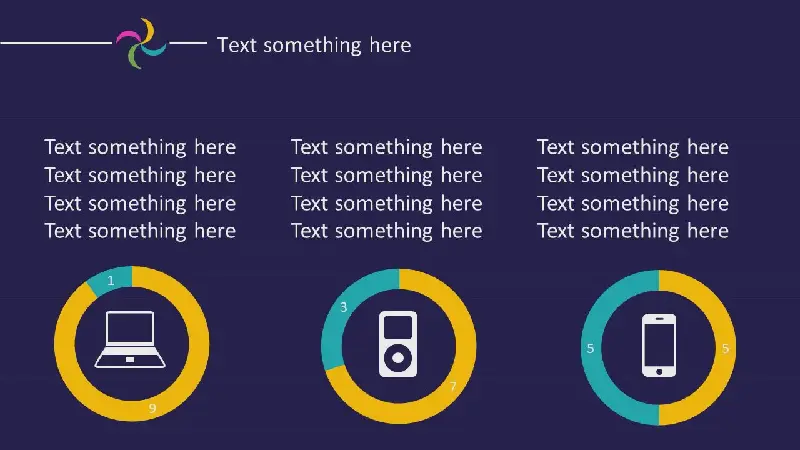 Text something here

Text something here
Text something here
Text something here
Text something here

Text something here
Text something here
Text something here
Text something here

Text something here
Text something here
Text something here
Text something here

1
9

3
7

5
5